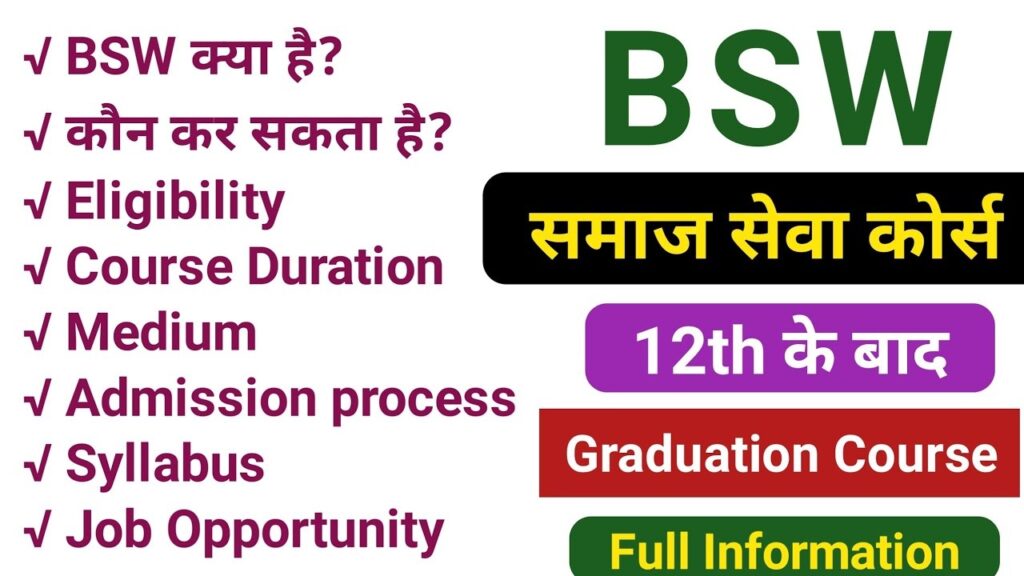 √ BSW क्या है?
√ कौन कर सकता है?
√ Eligibility
√ Course Duration
√ Medium
√ Admission process
√ Syllabus
√ Job Opportunity

BSW

समाज सेवा कोर्स

12th के बाद

Graduation Course

Full Information